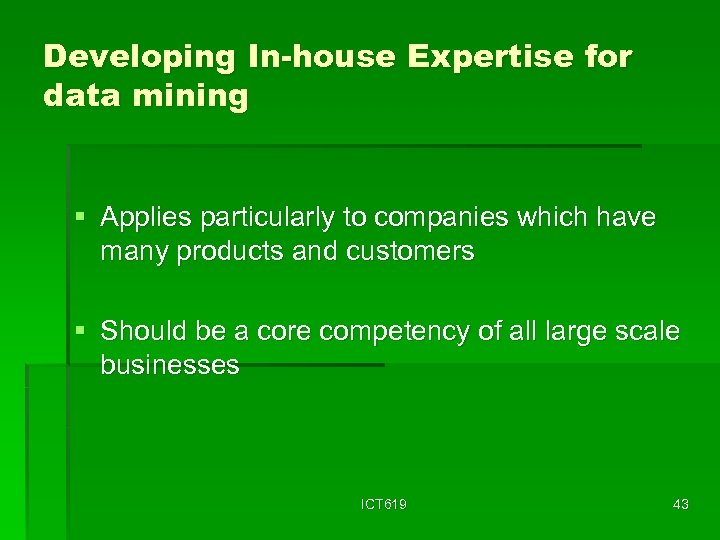 Developing In-house Expertise for data mining

▪ Applies particularly to companies which have many products and customers

▪ Should be a core competency of all large scale businesses

ICT619

43